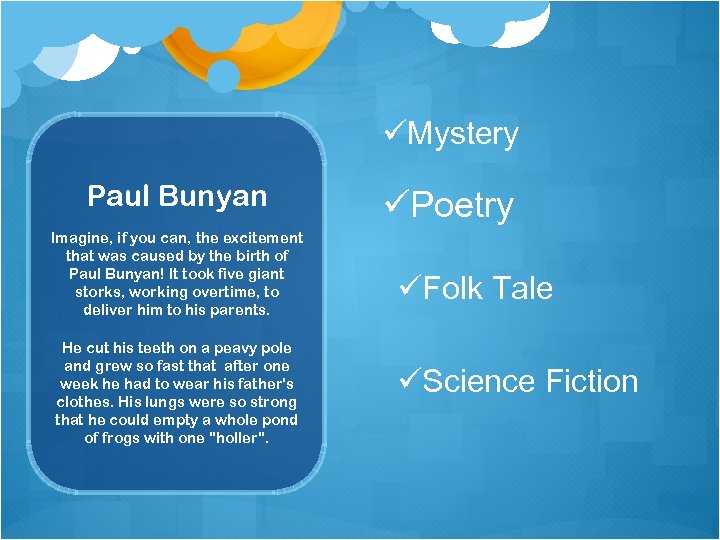 Paul Bunyan

Imagine, if you can, the excitement that was caused by the birth of Paul Bunyan! It took five giant storks, working overtime, to deliver him to his parents.

He cut his teeth on a peavy pole and grew so fast that after one week he had to wear his father's clothes. His lungs were so strong that he could empty a whole pond of frogs with one "holler".

✓Mystery

✓Poetry

✓Folk Tale

✓Science Fiction